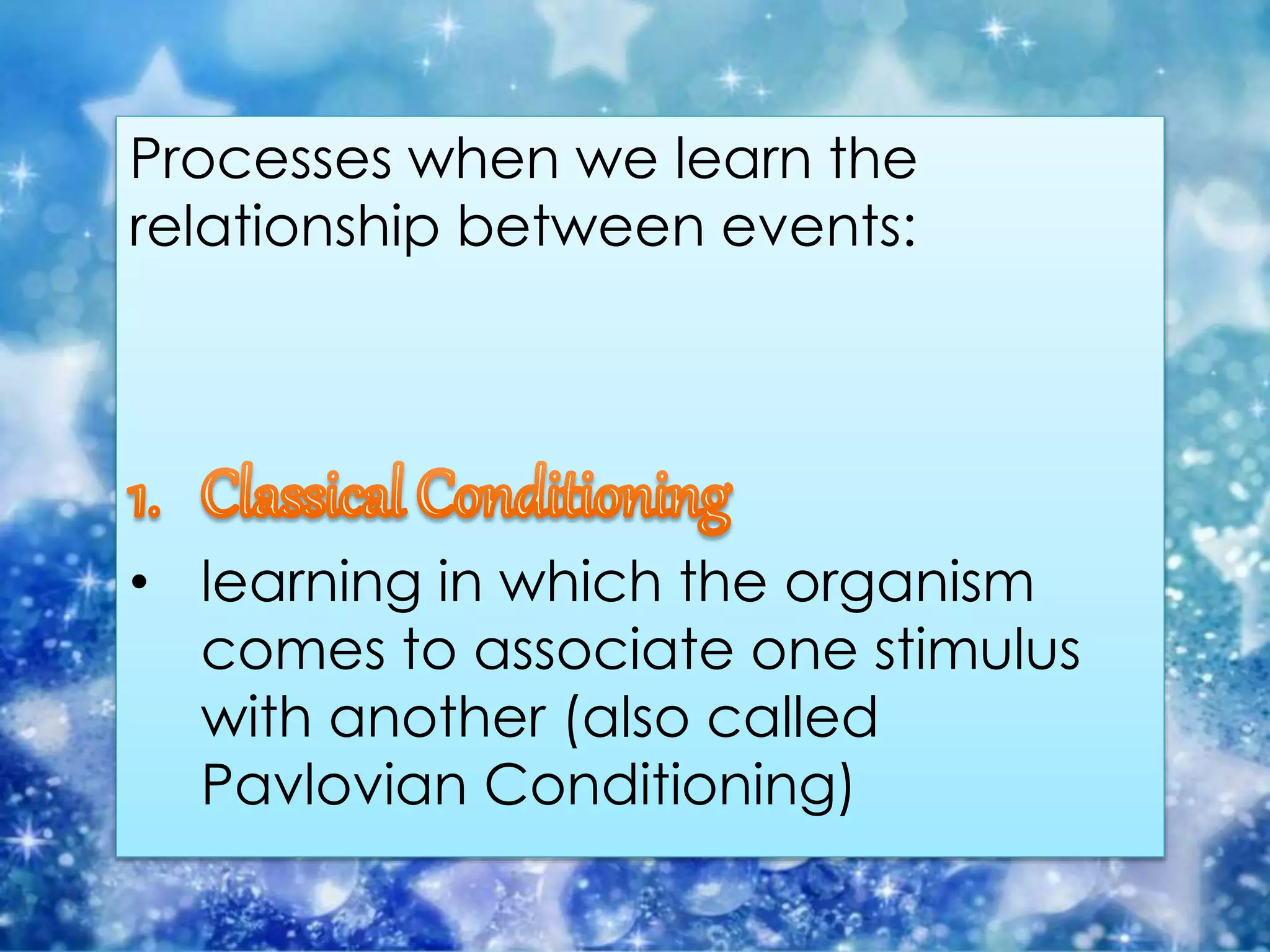 Processes when we learn the relationship between events:

1. Classical Conditioning

• learning in which the organism comes to associate one stimulus with another (also called Pavlovian Conditioning)